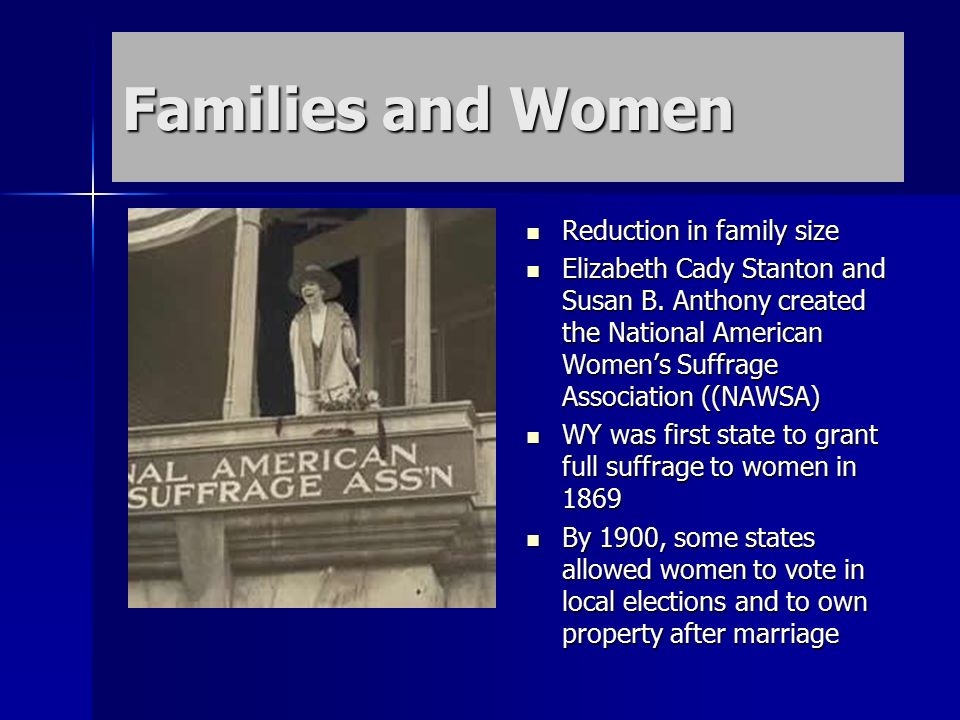 Families and Women

NAL AMERICAN
SUFFRAGE ASS'N

- Reduction in family size
- Elizabeth Cady Stanton and Susan B. Anthony created the National American Women's Suffrage Association ((NAWSA)
- WY was first state to grant full suffrage to women in 1869
- By 1900, some states allowed women to vote in local elections and to own property after marriage